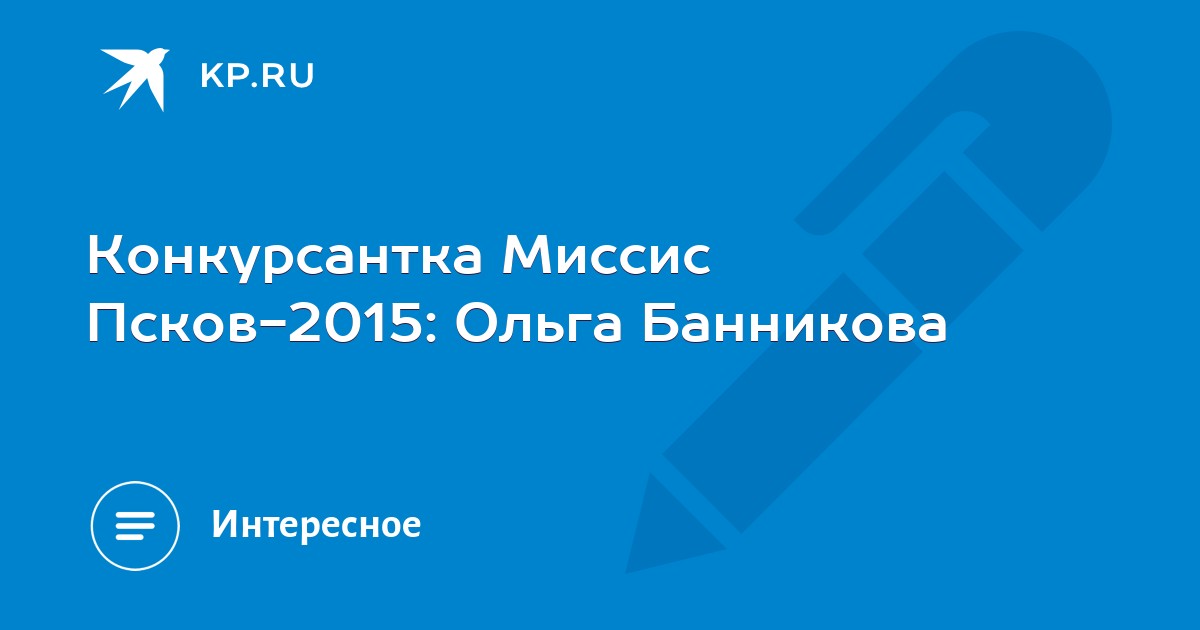 KP.RU

Конкурсантка Миссис Псков-2015: Ольга Банникова

Интересное